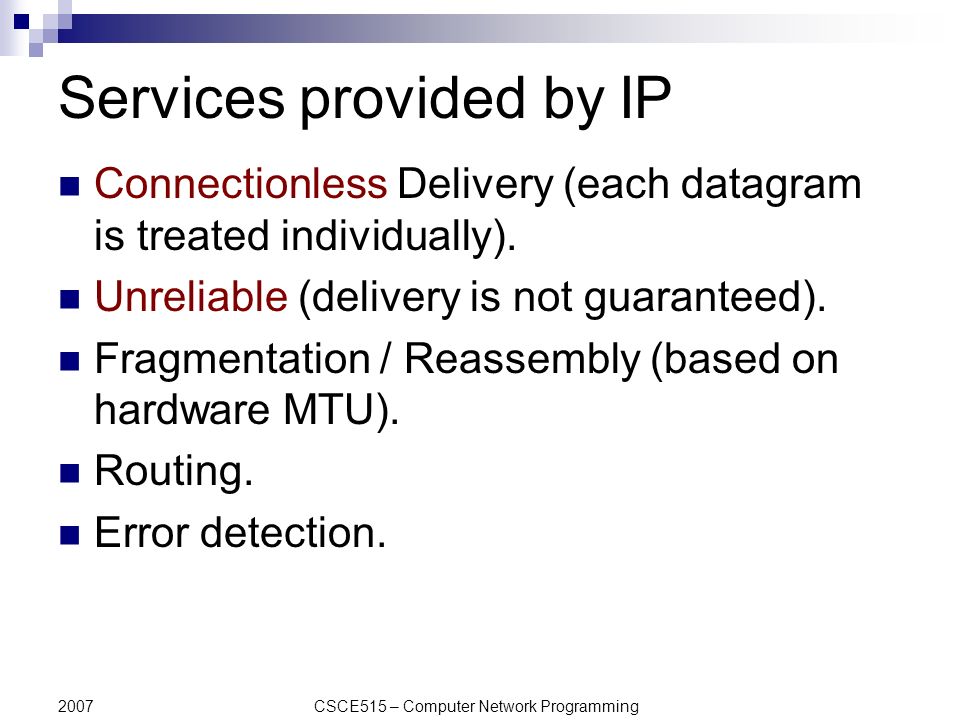 Services provided by IP

Connectionless Delivery (each datagram is treated individually).

Unreliable (delivery is not guaranteed).

Fragmentation / Reassembly (based on hardware MTU).

Routing.

Error detection.

2007

CSCE515 – Computer Network Programming